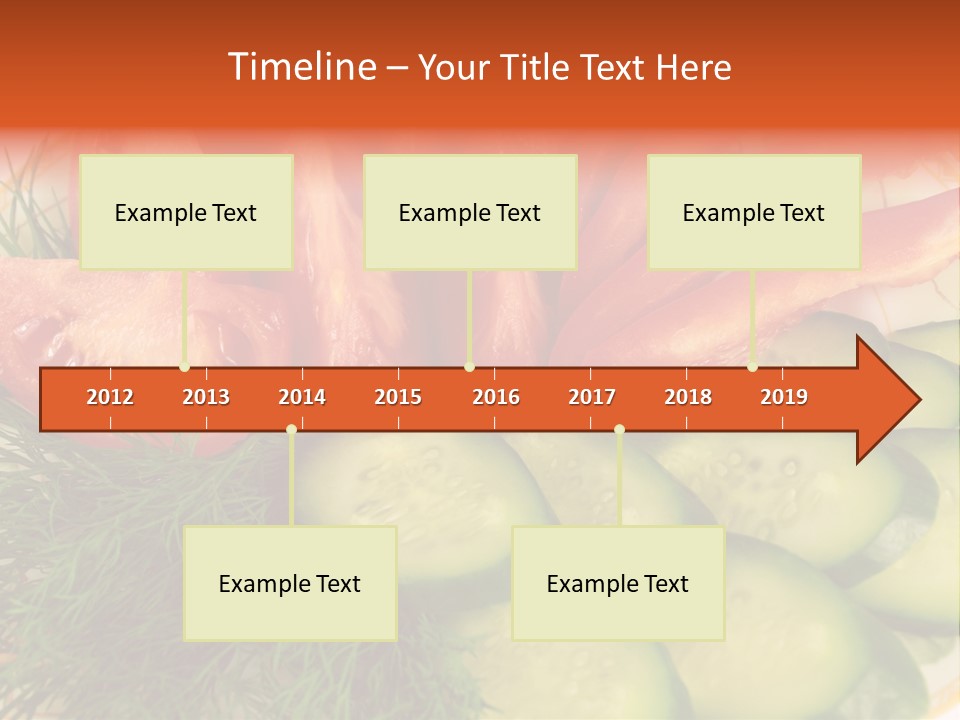 Timeline – Your Title Text Here

Example Text

Example Text

Example Text

2012 2013 2014 2015 2016 2017 2018 2019

Example Text

Example Text